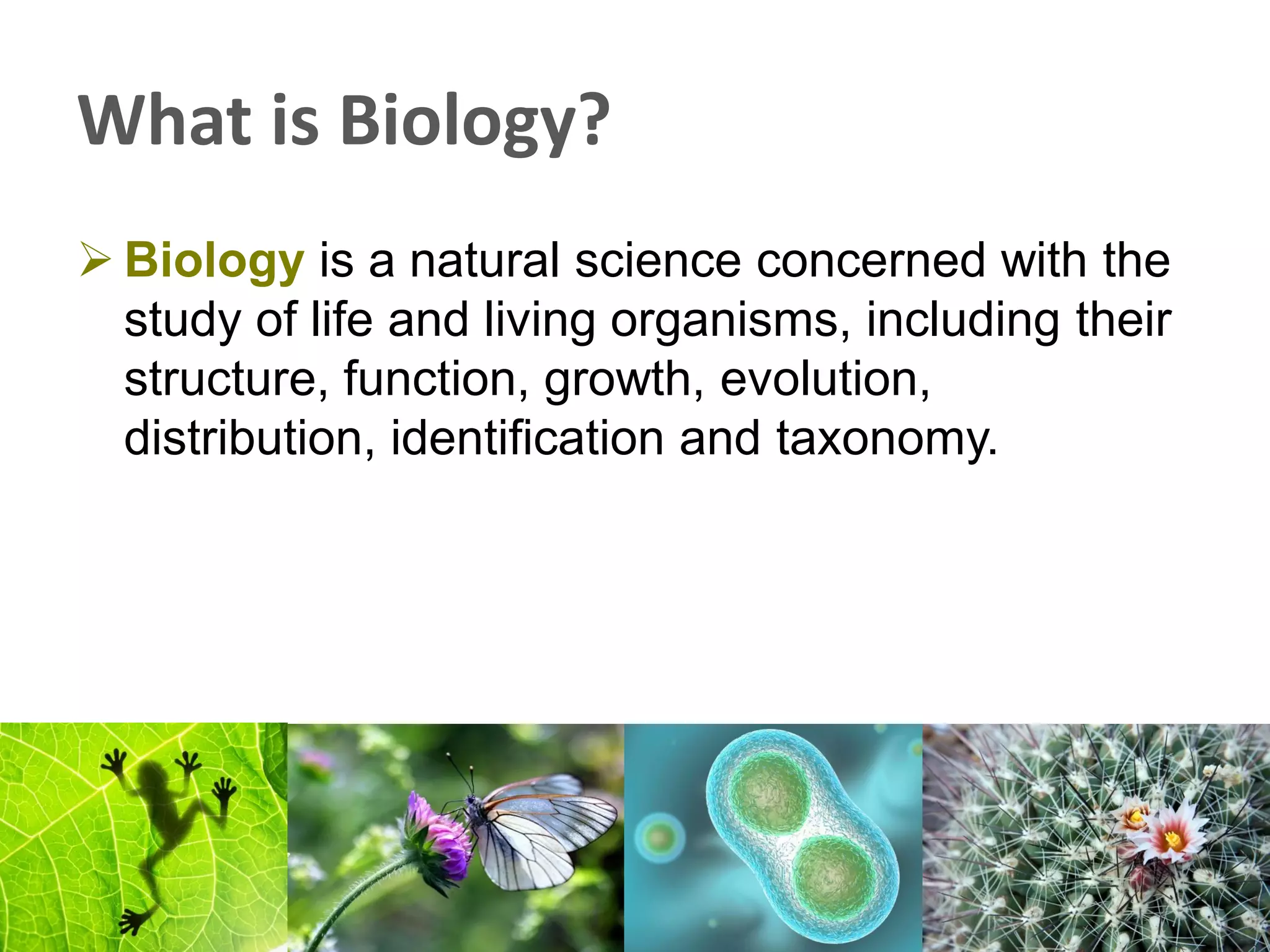 What is Biology?

➢ Biology is a natural science concerned with the study of life and living organisms, including their structure, function, growth, evolution, distribution, identification and taxonomy.